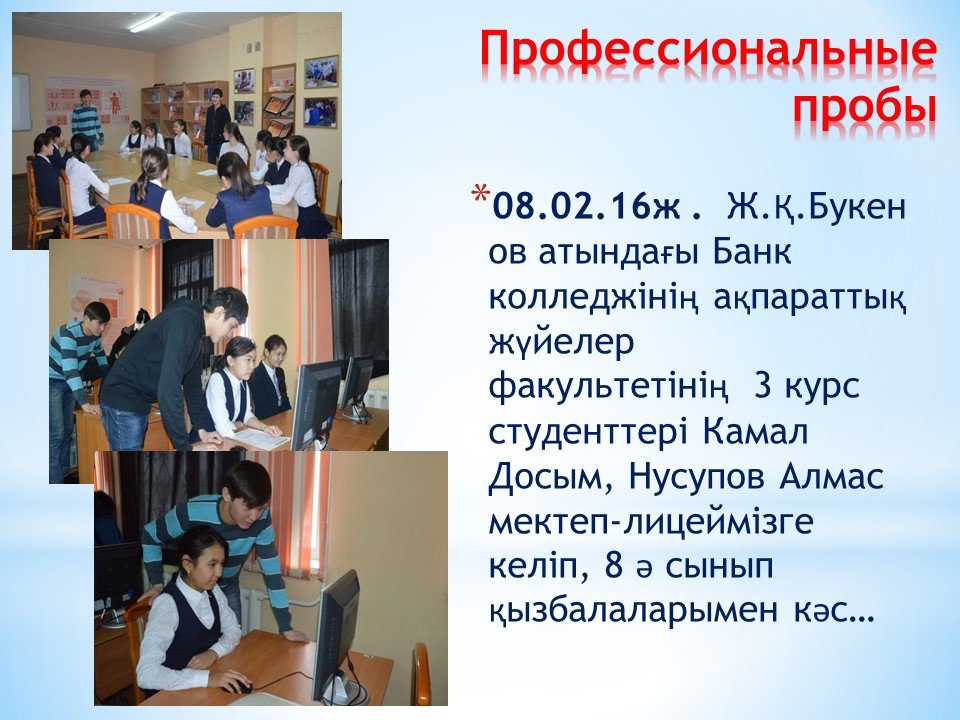 Профессиональные пробы

*08.02.16ж . Ж.Қ.Букенов атындағы Банк колледжінің ақпараттық жүйелер факультетінің 3 курс студенттері Камал Досым, Нусупов Алмас мектеп-лицеймізге келіп, 8 ә сынып қызбалаларымен кәс…